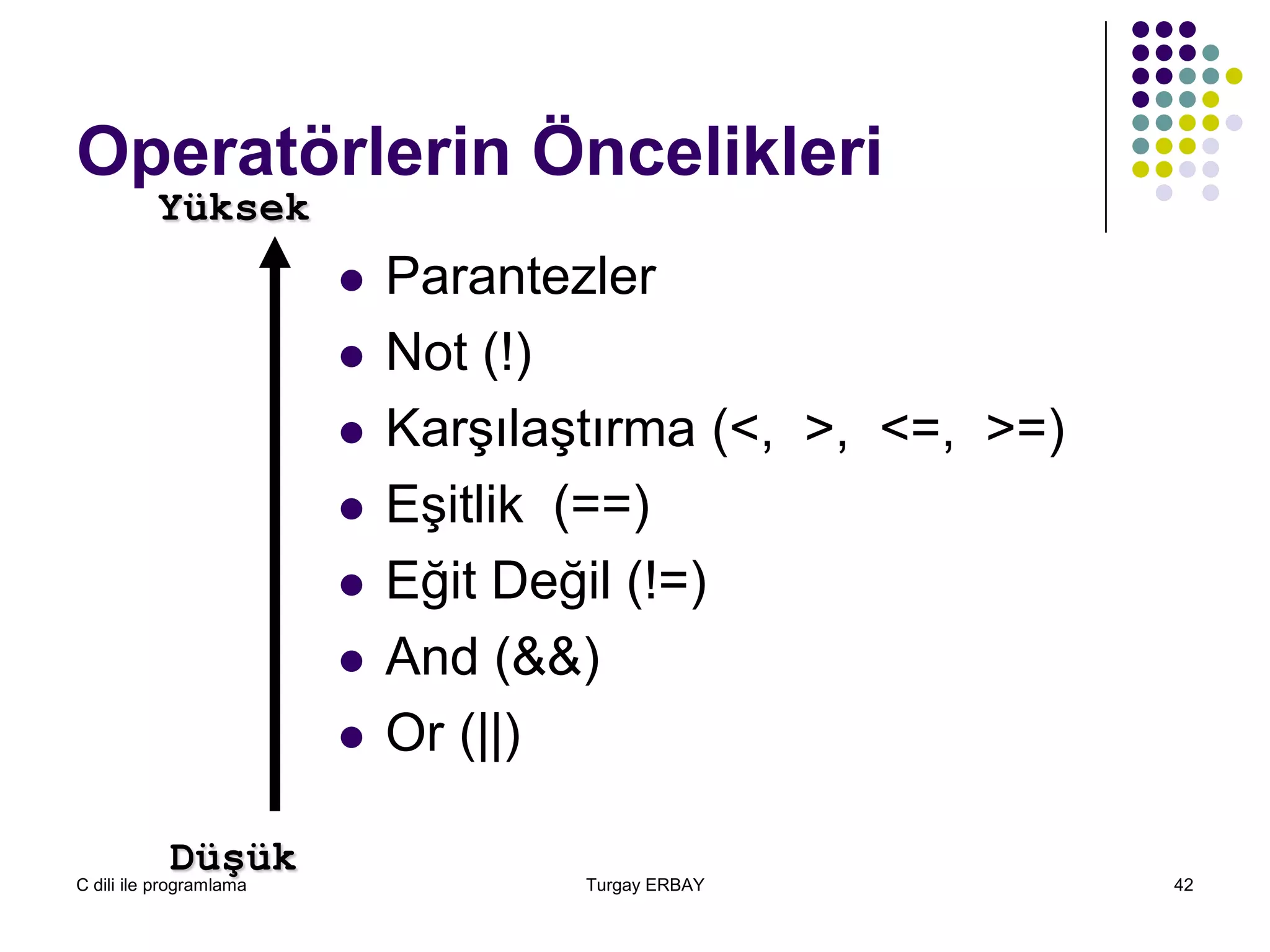 Operatörlerin Öncelikleri

Yüksek

- Parantezler
- Not (!)
- Karşılaştırma (<, >, <=, >=)
- Eşitlik (==)
- Eğit Değil (!=)
- And (&&)
- Or (||)

Düşük

C dili ile programlama

Turgay ERBAY

42